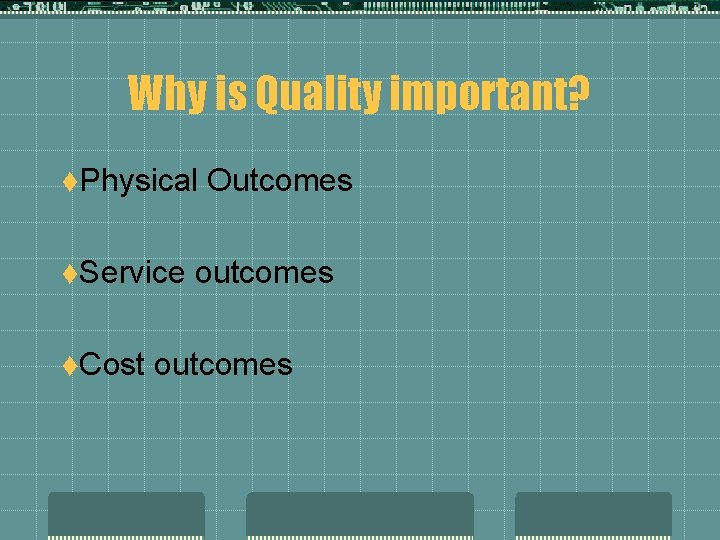 Why is Quality important?

♦Physical Outcomes

♦Service outcomes

♦Cost outcomes